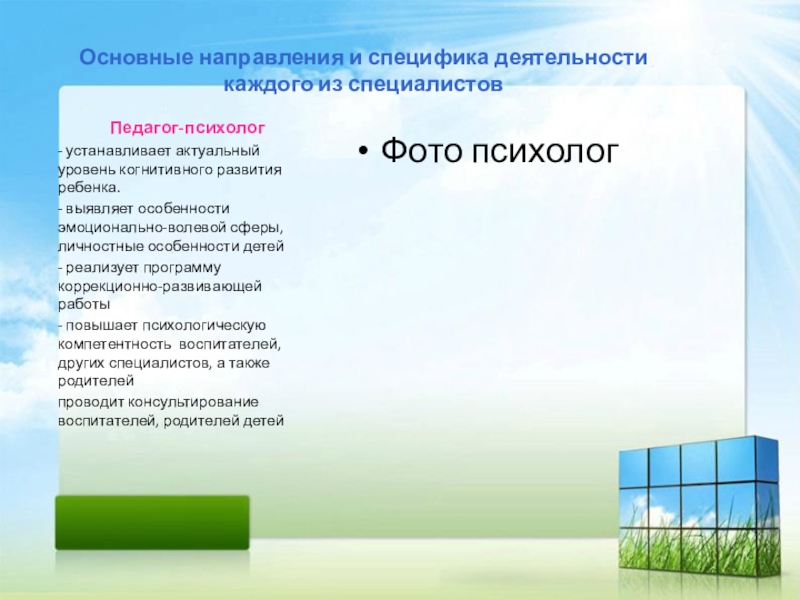 Основные направления и специфика деятельности каждого из специалистов

Педагог-психолог

- устанавливает актуальный уровень когнитивного развития ребенка.

- выявляет особенности эмоционально-волевой сферы, личностные особенности детей

- реализует программу коррекционно-развивающей работы

- повышает психологическую компетентность воспитателей, других специалистов, а также родителей

проводит консультирование воспитателей, родителей детей

• Фото психолог